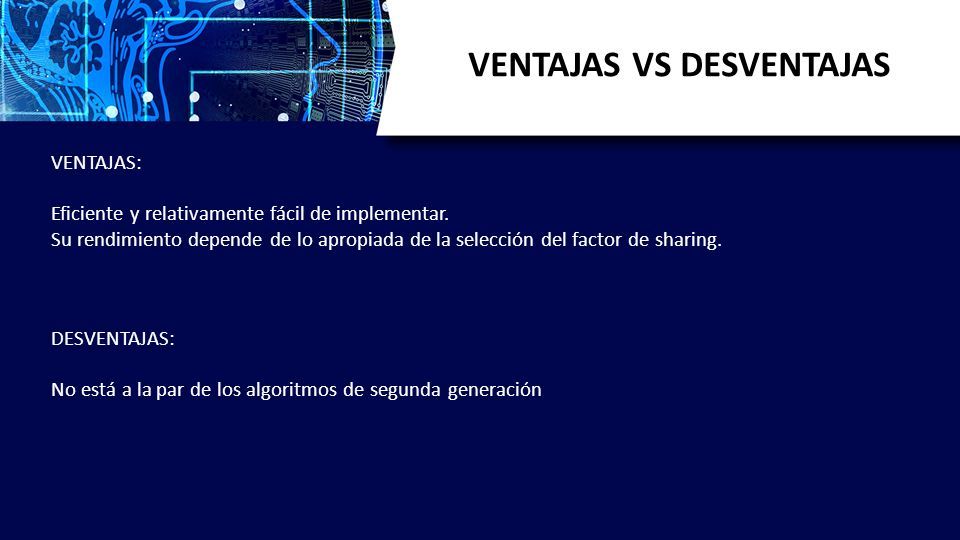 VENTAJAS VS DESVENTAJAS

VENTAJAS:

Eficiente y relativamente fácil de implementar.
Su rendimiento depende de lo apropiada de la selección del factor de sharing.

DESVENTAJAS:

No está a la par de los algoritmos de segunda generación